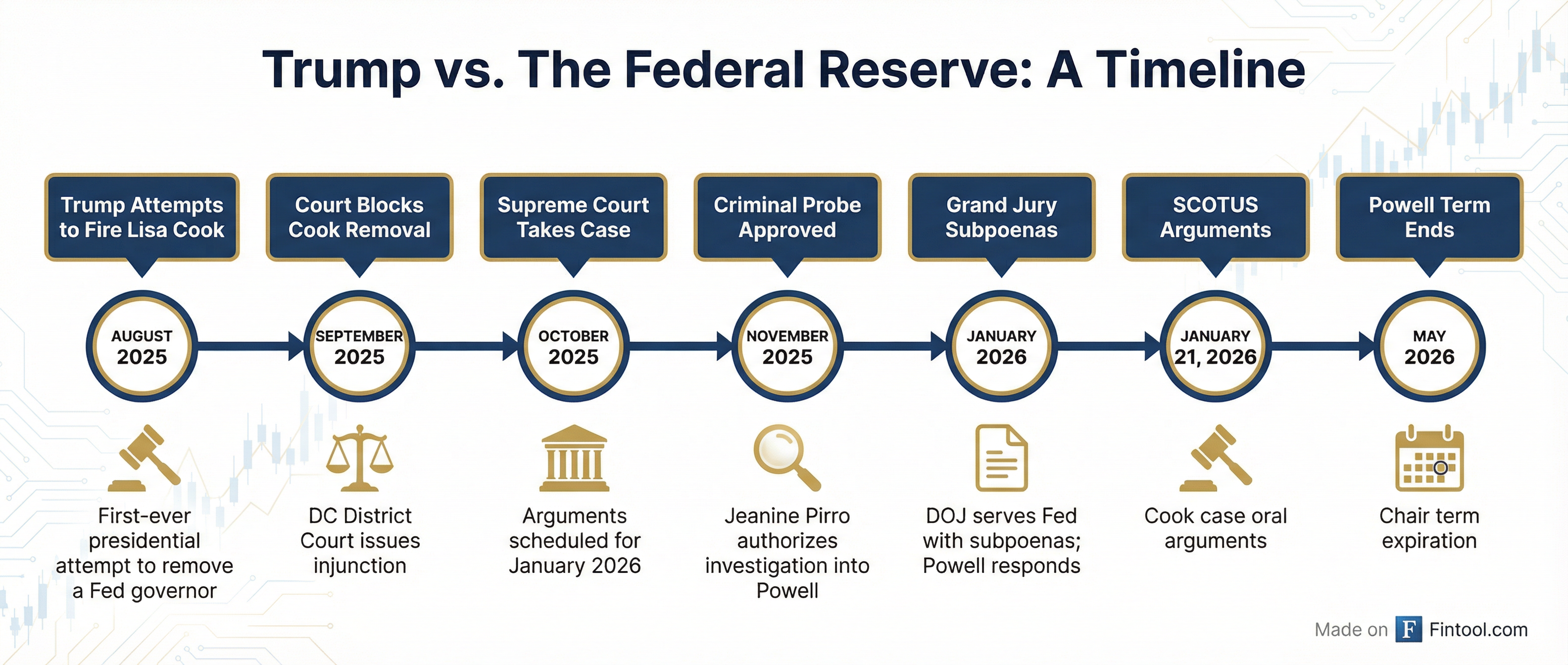 Trump vs. The Federal Reserve: A Timeline

Trump Attempts to Fire Lisa Cook

AUGUST 2025

First-ever presidential attempt to remove a Fed governor

Court Blocks Cook Removal

SEPTEMBER 2025

DC District Court issues injunction

Supreme Court Takes Case

OCTOBER 2025

Arguments scheduled for January 2026

Criminal Probe Approved

NOVEMBER 2025

Jeanine Pirro authorizes investigation into Powell

Grand Jury Subpoenas

JANUARY 2026

DOJ serves Fed with subpoenas; Powell responds

SCOTUS Arguments

JANUARY 21, 2026

Cook case oral arguments

Powell Term Ends

MAY 2026

Chair term expiration

Made on F Fintool.com